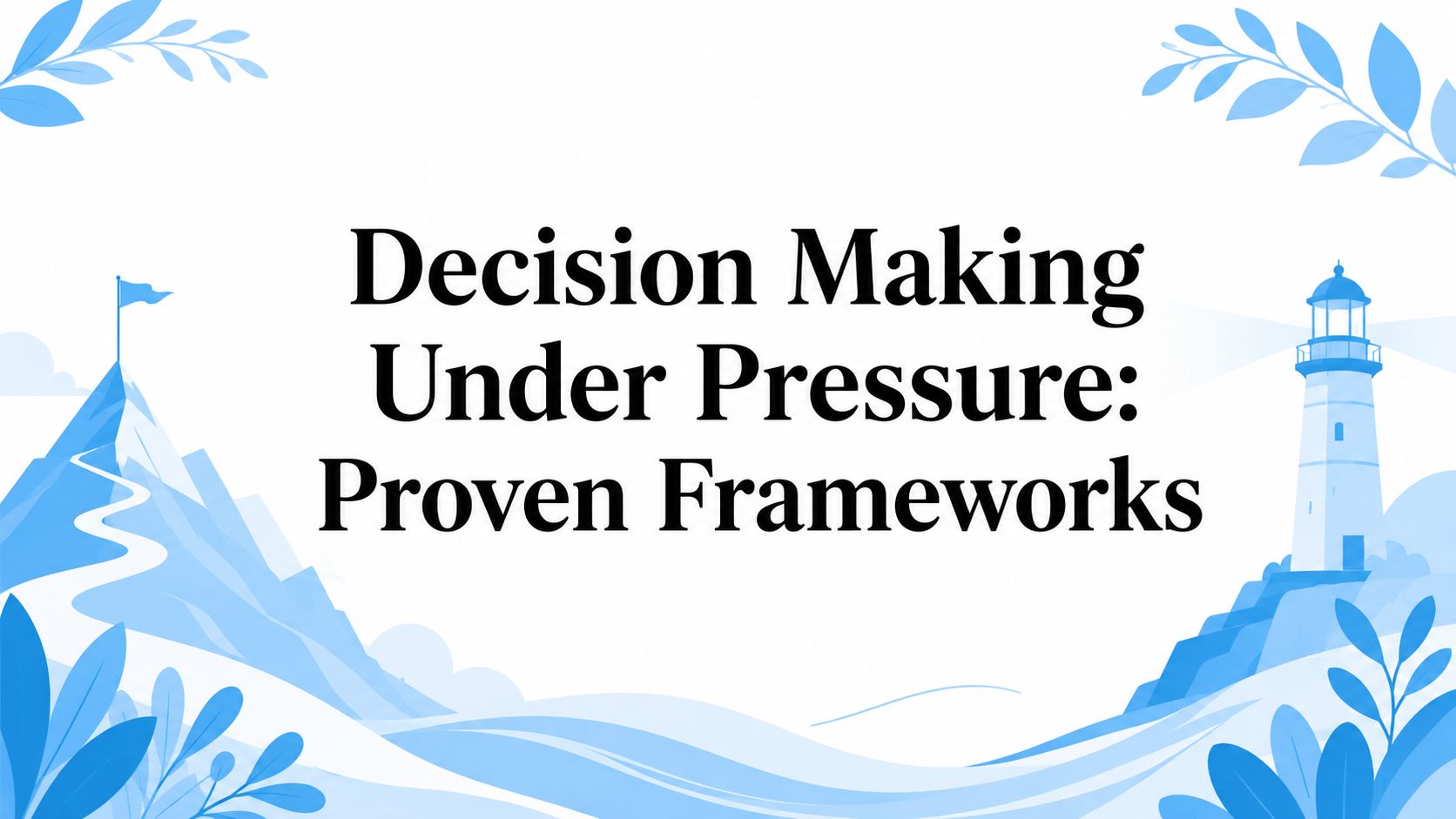 Decision Making Under Pressure: Proven Frameworks